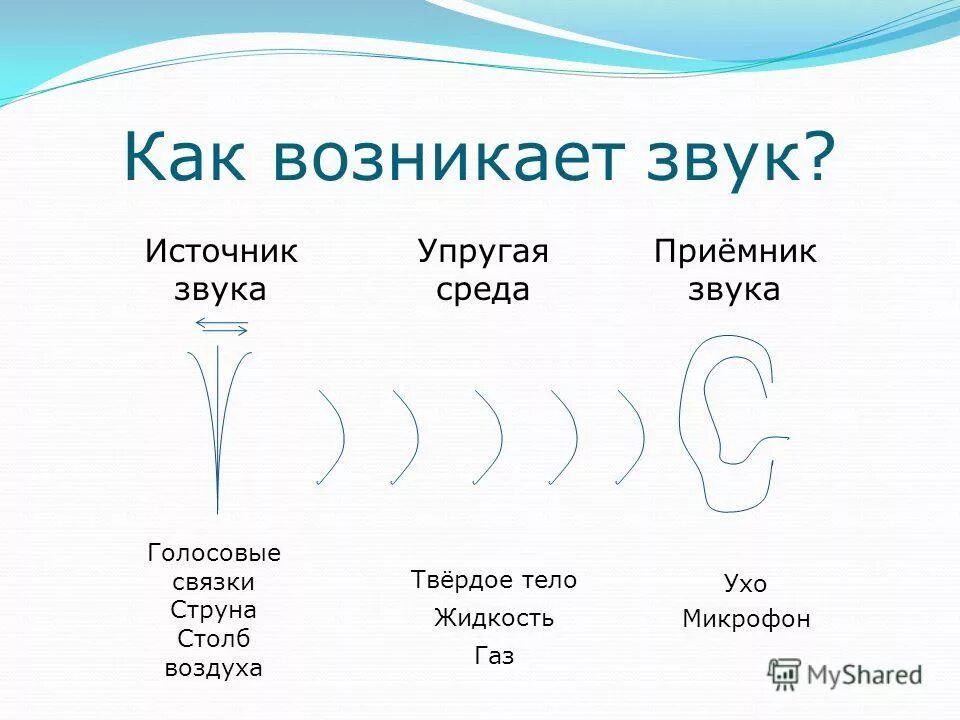 Как возникает звук?

Источник звука

Упругая среда

Приёмник звука

Голосовые связки
Струна
Столб воздуха

Твёрдое тело
Жидкость
Газ

Ухо
Микрофон

MyShared